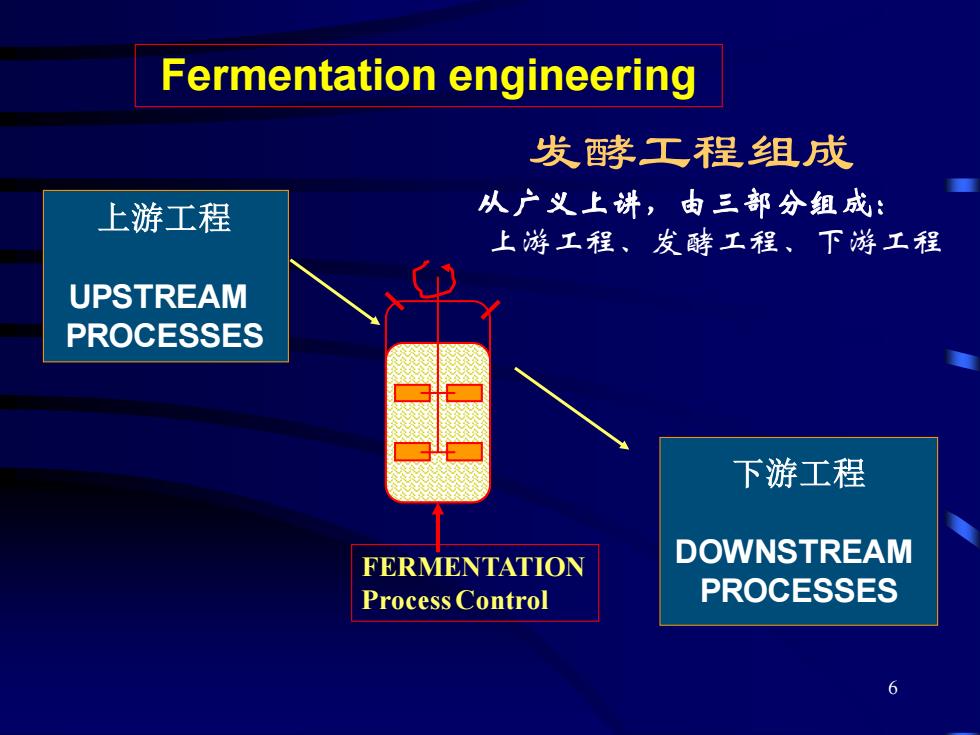 Fermentation engineering

发酵工程组成

从广义上讲，由三部分组成：
上游工程、发酵工程、下游工程

上游工程

UPSTREAM PROCESSES

FERMENTATION
Process Control

下游工程

DOWNSTREAM PROCESSES

6